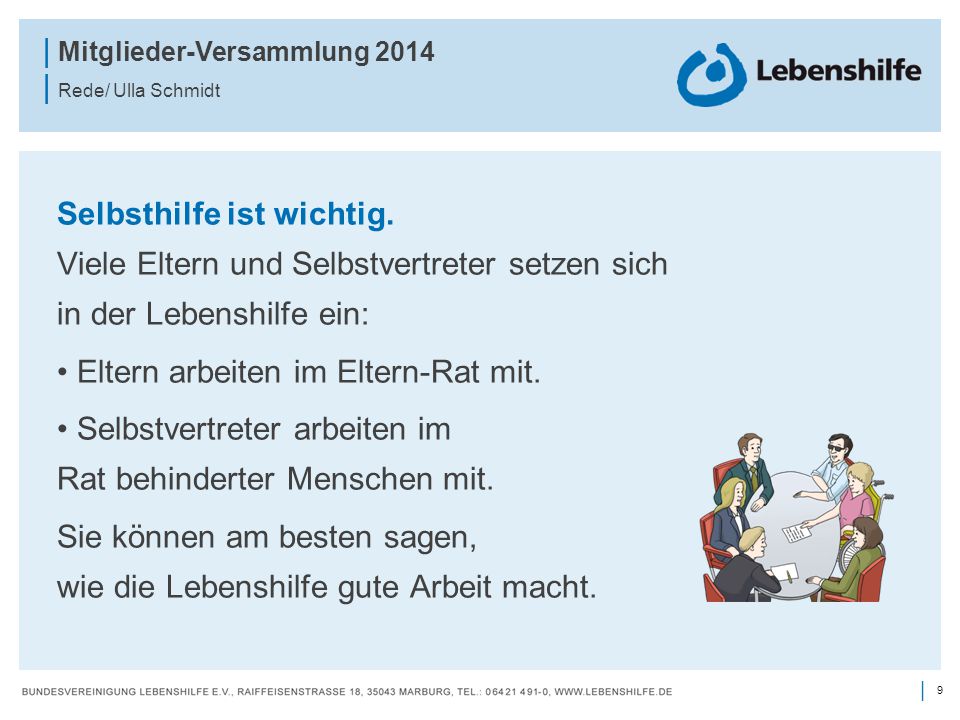 Mitglieder-Versammlung 2014
Rede/ Ulla Schmidt

Lebenshilfe

Selbsthilfe ist wichtig.
Viele Eltern und Selbstvertreter setzen sich in der Lebenshilfe ein:

• Eltern arbeiten im Eltern-Rat mit.

• Selbstvertreter arbeiten im Rat behinderter Menschen mit.

Sie können am besten sagen, wie die Lebenshilfe gute Arbeit macht.

BUNDESVEREINIGUNG LEBENSHILFE E.V., RAIFFEISENSTRASSE 18, 35043 MARBURG, TEL.: 06421 491-0, WWW.LEBENSHILFE.DE

9